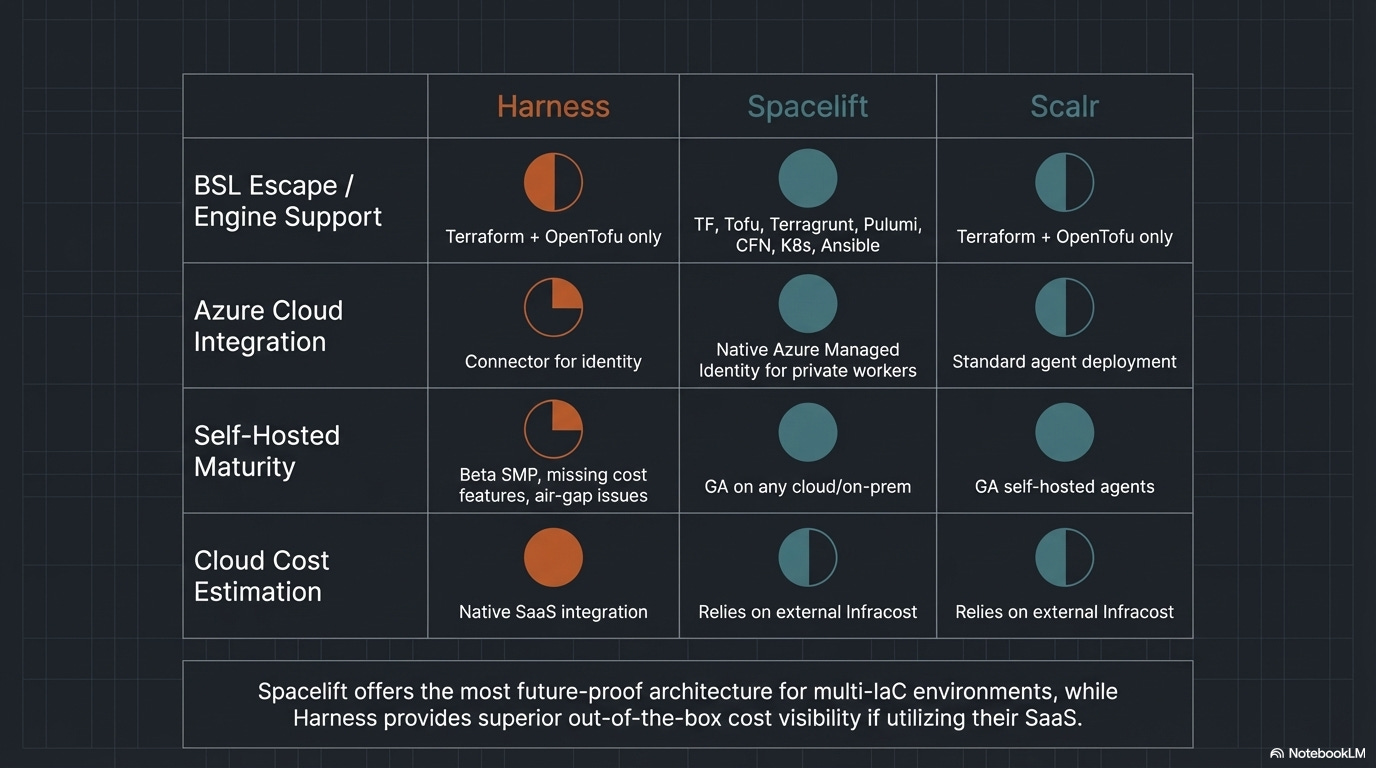 | | Harness | Spacelift | Scalr |
|---|---|---|---|
| BSL Escape / Engine Support | Terraform + OpenTofu only | TF, Tofu, Terragrunt, Pulumi, CFN, K8s, Ansible | Terraform + OpenTofu only |
| Azure Cloud Integration | Connector for identity | Native Azure Managed Identity for private workers | Standard agent deployment |
| Self-Hosted Maturity | Beta SMP, missing cost features, air-gap issues | GA on any cloud/on-prem | GA self-hosted agents |
| Cloud Cost Estimation | Native SaaS integration | Relies on external Infracost | Relies on external Infracost |

Spacelift offers the most future-proof architecture for multi-IaC environments, while Harness provides superior out-of-the-box cost visibility if utilizing their SaaS.

NotebookLM